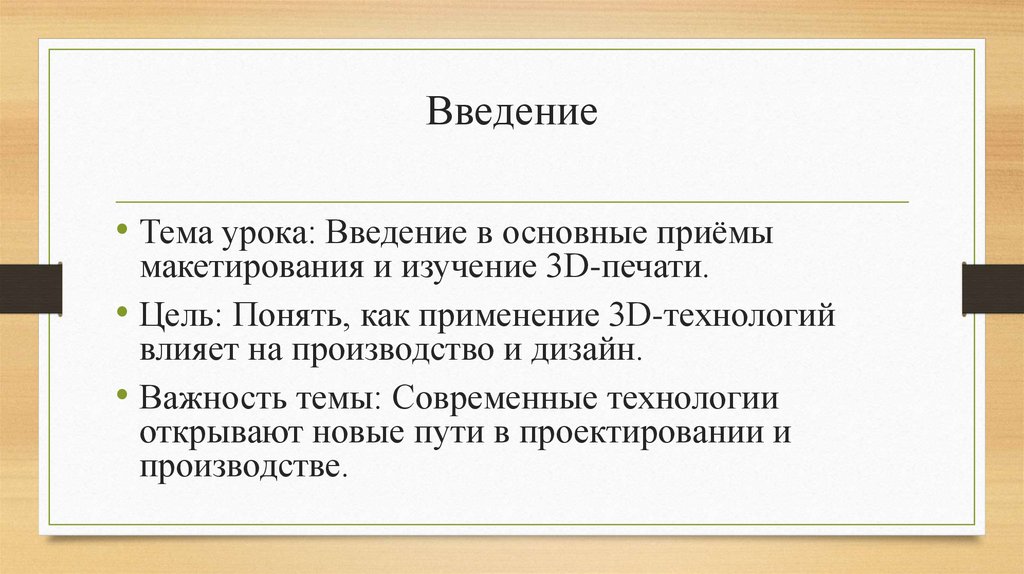 Введение

• Тема урока: Введение в основные приёмы макетирования и изучение 3D-печати.

• Цель: Понять, как применение 3D-технологий влияет на производство и дизайн.

• Важность темы: Современные технологии открывают новые пути в проектировании и производстве.